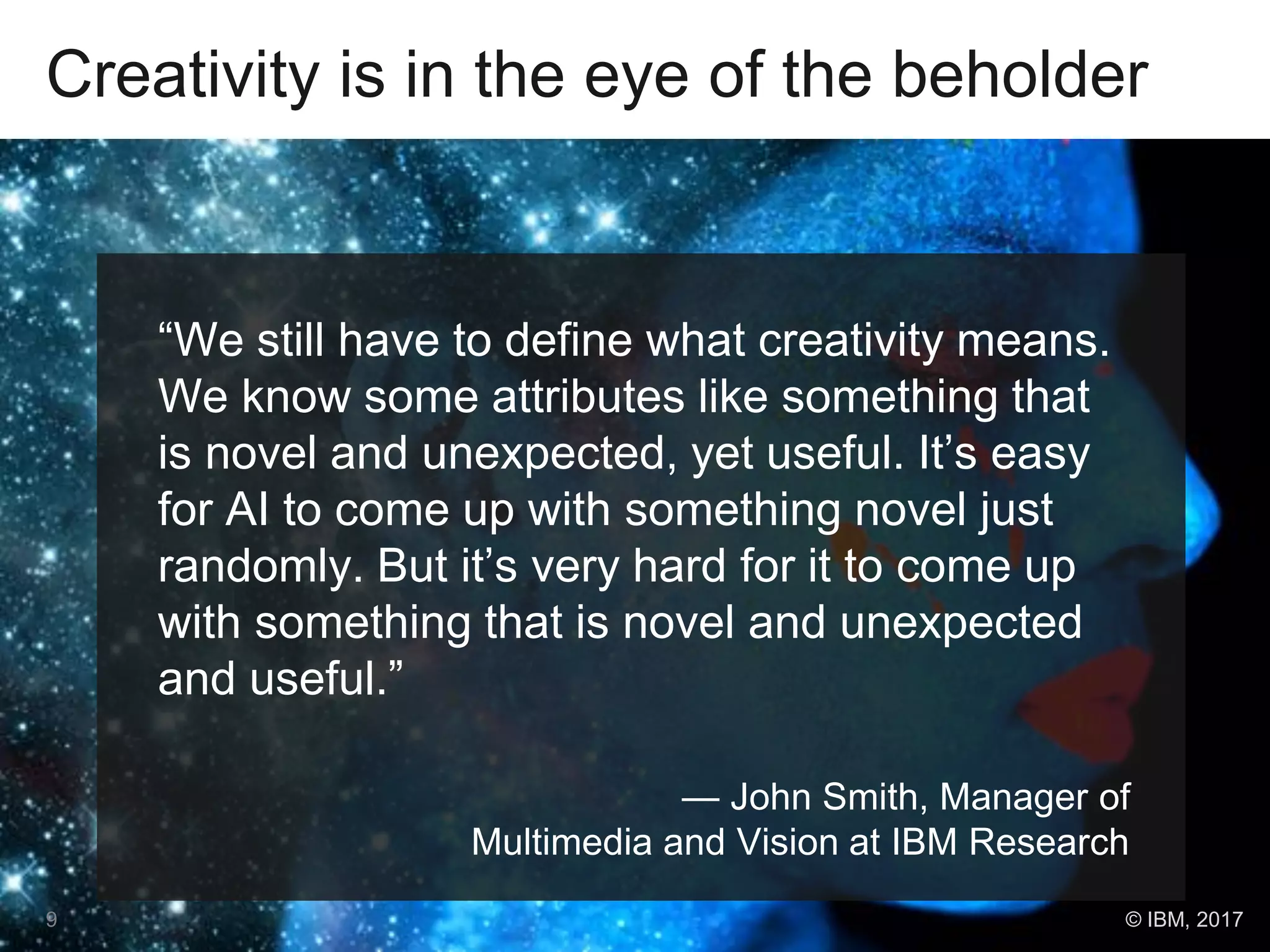 Creativity is in the eye of the beholder

“We still have to define what creativity means. We know some attributes like something that is novel and unexpected, yet useful. It’s easy for AI to come up with something novel just randomly. But it’s very hard for it to come up with something that is novel and unexpected and useful.”

— John Smith, Manager of Multimedia and Vision at IBM Research

9

© IBM, 2017